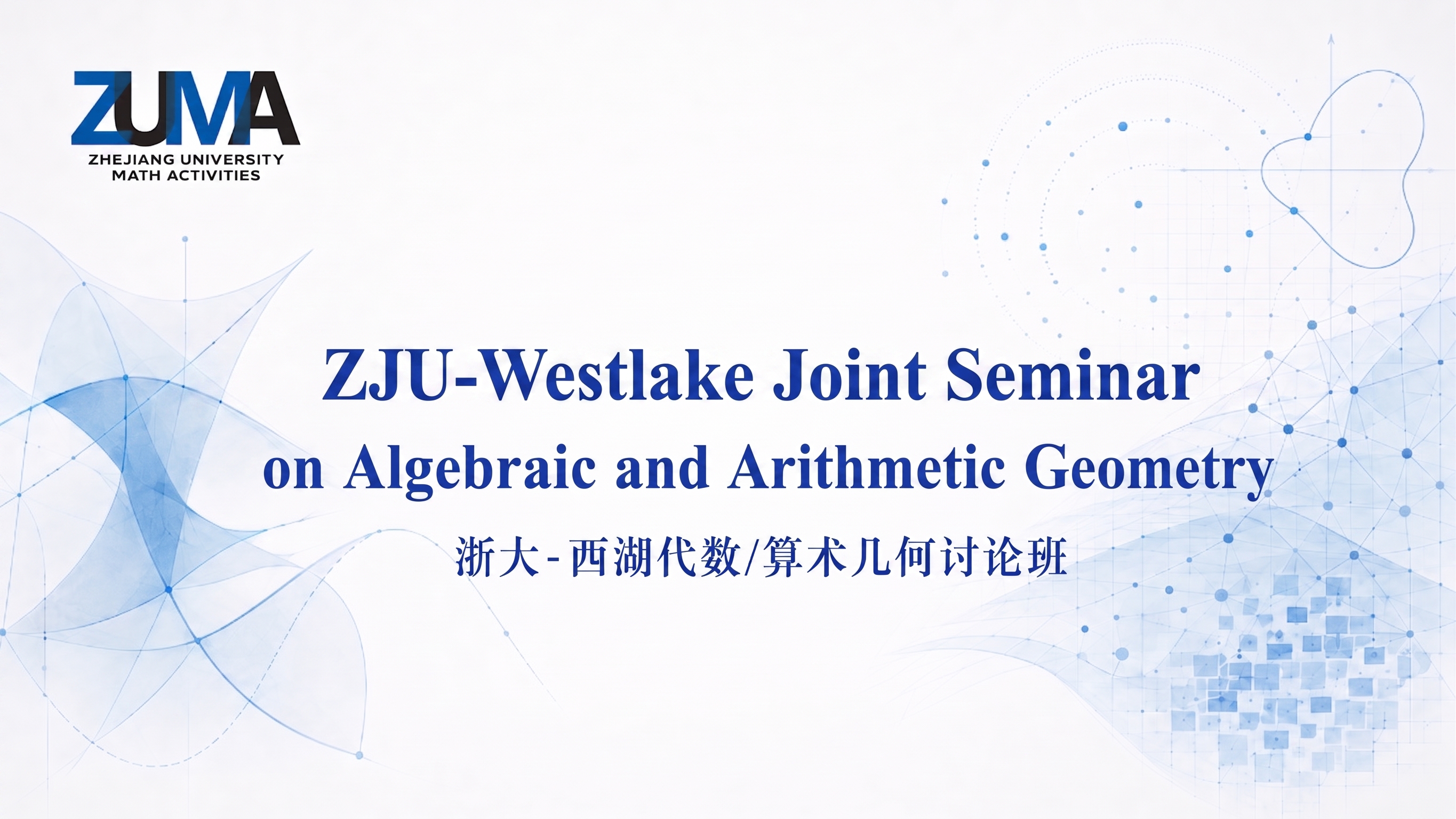 ZUMA
ZHEJIANG UNIVERSITY
MATH ACTIVITIES

ZJU-Westlake Joint Seminar
on Algebraic and Arithmetic Geometry

浙大-西湖代数/算术几何讨论班